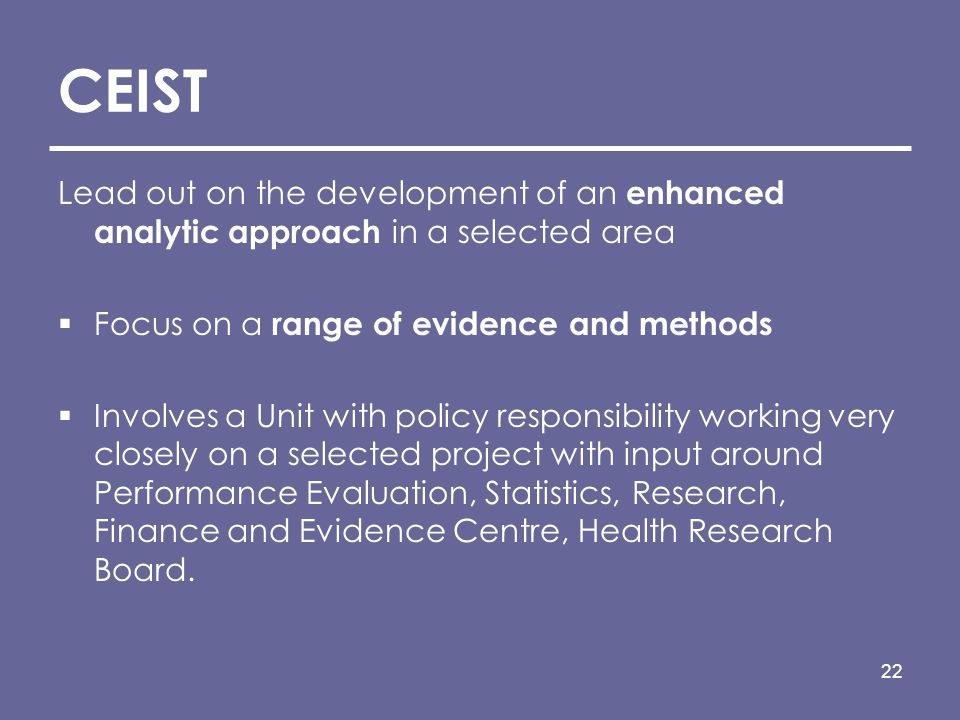 CEIST

Lead out on the development of an enhanced analytic approach in a selected area

▪ Focus on a range of evidence and methods

▪ Involves a Unit with policy responsibility working very closely on a selected project with input around Performance Evaluation, Statistics, Research, Finance and Evidence Centre, Health Research Board.

22